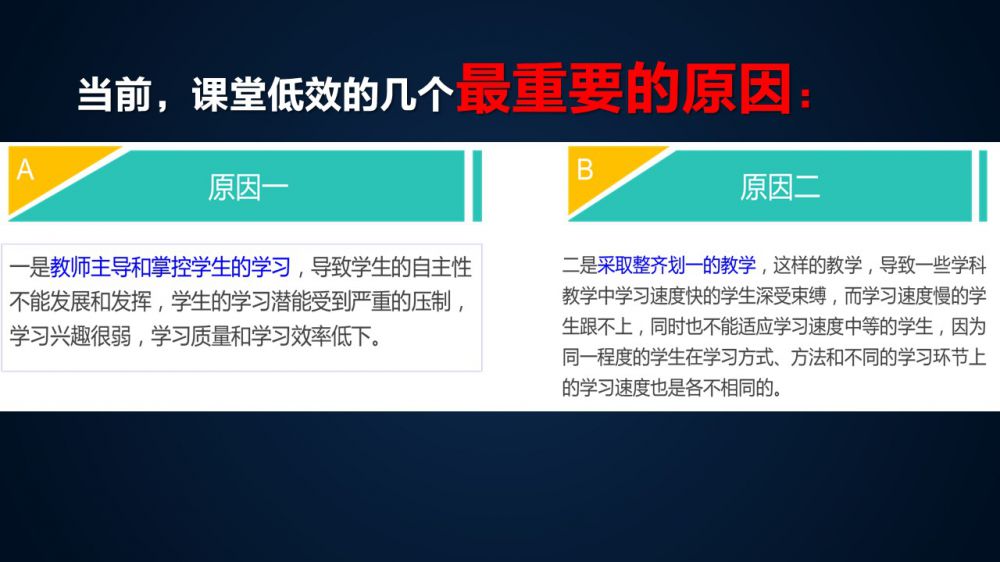 当前，课堂低效的几个最重要的原因：

A

原因一

一是教师主导和掌控学生的学习，导致学生的自主性不能发展和发挥，学生的学习潜能受到严重的压制，学习兴趣很弱，学习质量和学习效率低下。

B

原因二

二是采取整齐划一的教学，这样的教学，导致一些学科教学中学习速度快的学生深受束缚，而学习速度慢的学生跟不上，同时也不能适应学习速度中等的学生，因为同一程度的学生在学习方式、方法和不同的学习环节上的学习速度也是各不相同的。